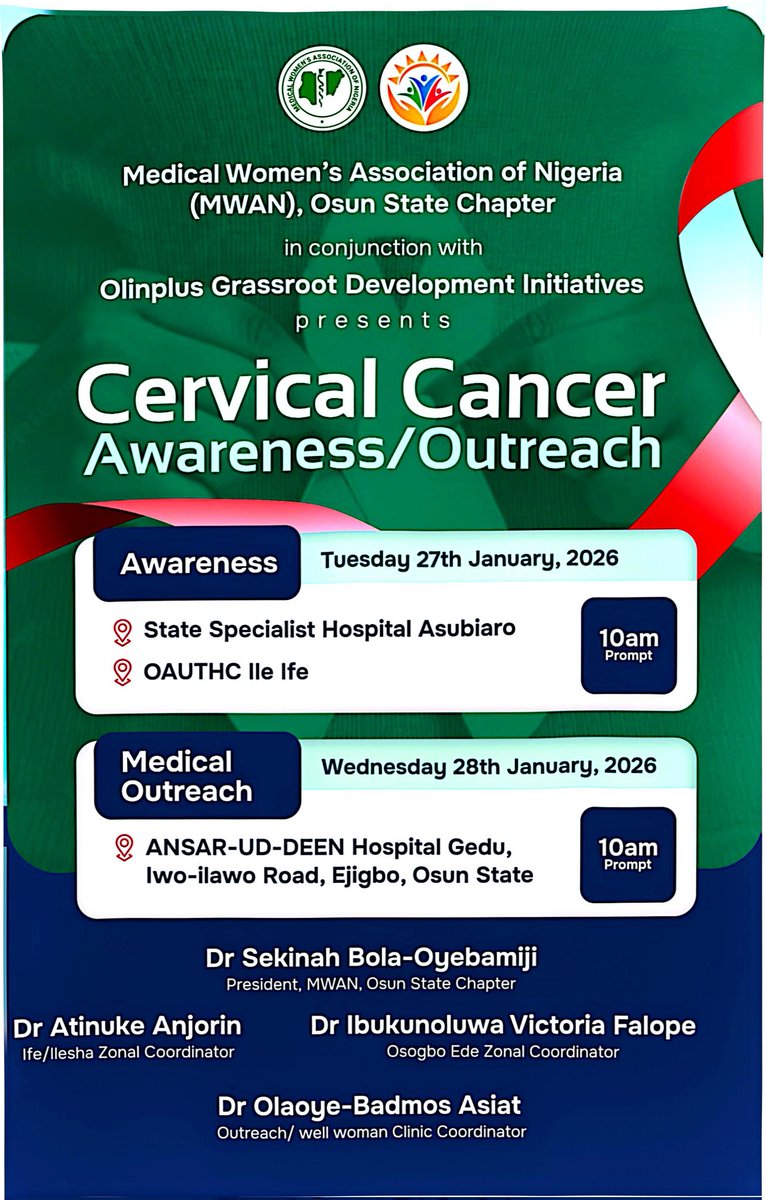 MEDICAL WOMEN'S ASSOCIATION OF NIGERIA

Medical Women's Association of Nigeria (MWAN), Osun State Chapter

in conjunction with

Olinplus Grassroot Development Initiatives

presents

Cervical Cancer Awareness/Outreach

Awareness

Tuesday 27th January, 2026

State Specialist Hospital Asubiaro

OAUTHC Ile Ife

10am Prompt

Medical Outreach

Wednesday 28th January, 2026

ANSAR-UD-DEEN Hospital Gedu, Iwo-ilawo Road, Ejigbo, Osun State

10am Prompt

Dr Sekinah Bola-Oyebamiji
President, MWAN, Osun State Chapter

Dr Atinuke Anjorin
Ife/Ilesha Zonal Coordinator

Dr Ibukunoluwa Victoria Falope
Osogbo Ede Zonal Coordinator

Dr Olaoye-Badmos Asiat
Outreach/ well woman Clinic Coordinator